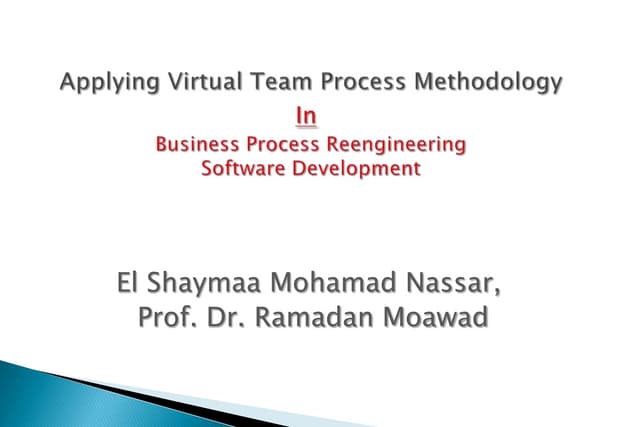 Applying Virtual Team Process Methodology
In
Business Process Reengineering
Software Development

El Shaymaa Mohamad Nassar,
Prof. Dr. Ramadan Moawad